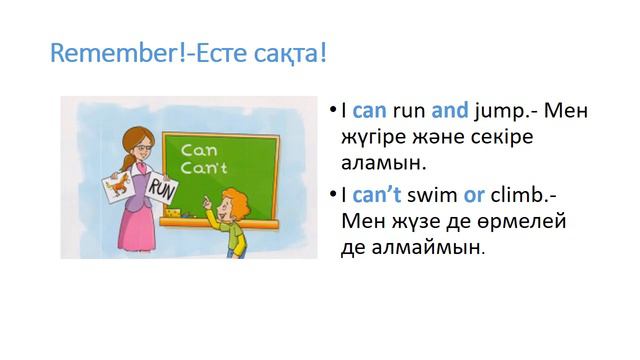 Remember!-Есте сақта!

Can
Can't

RUN

• I can run and jump.- Мен жүгіре және секіре аламын.
• I can't swim or climb.- Мен жүзе де өрмелей де алмаймын.